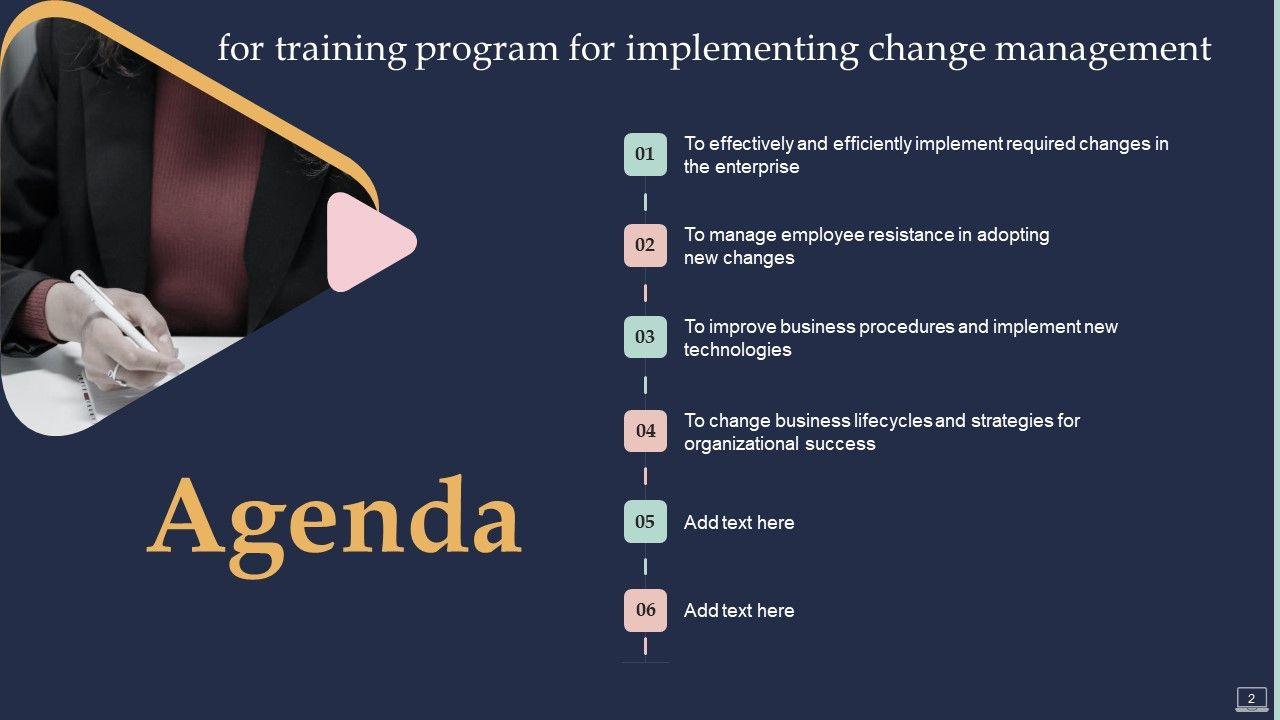 for training program for implementing change management

Agenda

01 To effectively and efficiently implement required changes in the enterprise

02 To manage employee resistance in adopting new changes

03 To improve business procedures and implement new technologies

04 To change business lifecycles and strategies for organizational success

05 Add text here

06 Add text here

2